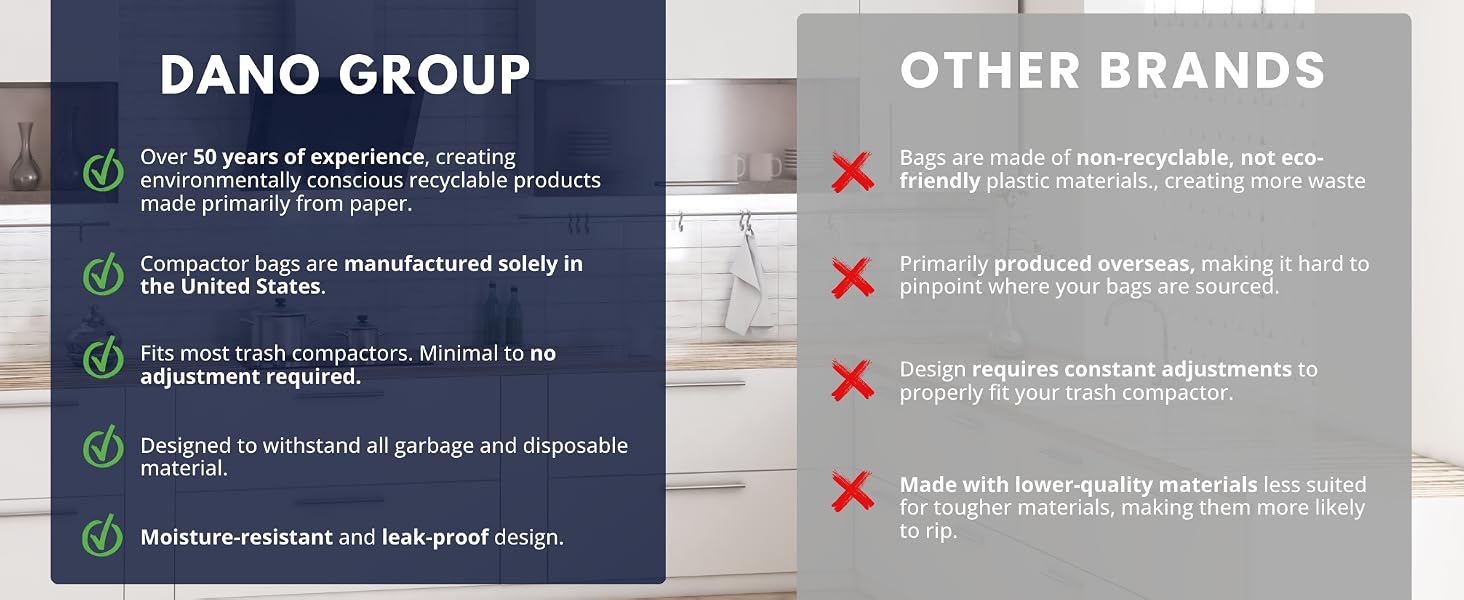 DANO GROUP

Over 50 years of experience, creating environmentally conscious recyclable products made primarily from paper.

Compactor bags are manufactured solely in the United States.

Fits most trash compactors. Minimal to no adjustment required.

Designed to withstand all garbage and disposable material.

Moisture-resistant and leak-proof design.

OTHER BRANDS

Bags are made of non-recyclable, not eco-friendly plastic materials., creating more waste

Primarily produced overseas, making it hard to pinpoint where your bags are sourced.

Design requires constant adjustments to properly fit your trash compactor.

Made with lower-quality materials less suited for tougher materials, making them more likely to rip.